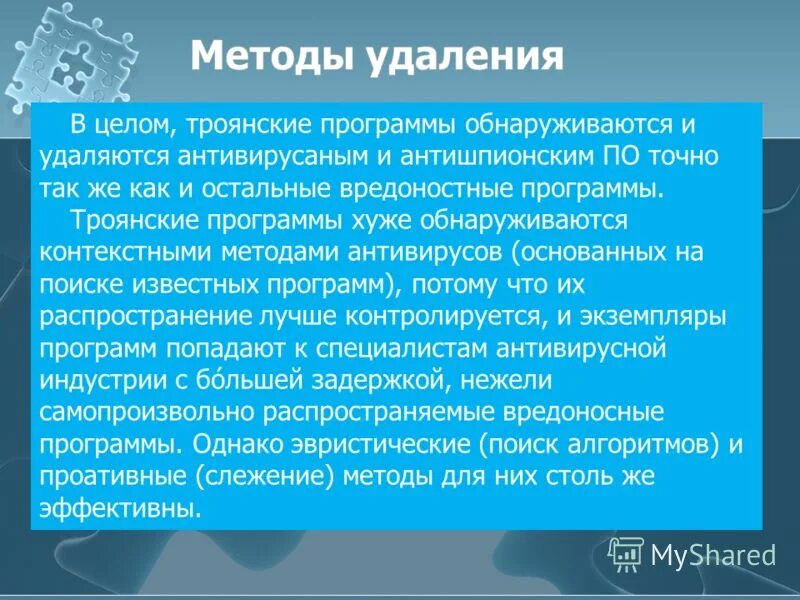 Методы удаления

В целом, троянские программы обнаруживаются и удаляются антивирусаным и антишпионским ПО точно так же как и остальные вредоностные программы.

Троянские программы хуже обнаруживаются контекстными методами антивирусов (основанных на поиске известных программ), потому что их распространение лучше контролируется, и экземпляры программ попадают к специалистам антивирусной индустрии с бо́льшей задержкой, нежели самопроизвольно распространяемые вредоносные программы. Однако эвристические (поиск алгоритмов) и проативные (слежение) методы для них столь же эффективны.

MyShared